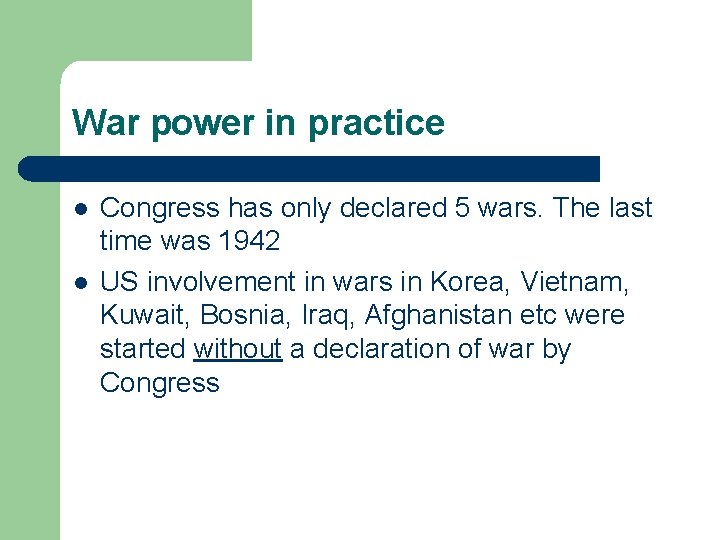 War power in practice

- Congress has only declared 5 wars. The last time was 1942
- US involvement in wars in Korea, Vietnam, Kuwait, Bosnia, Iraq, Afghanistan etc were started without a declaration of war by Congress